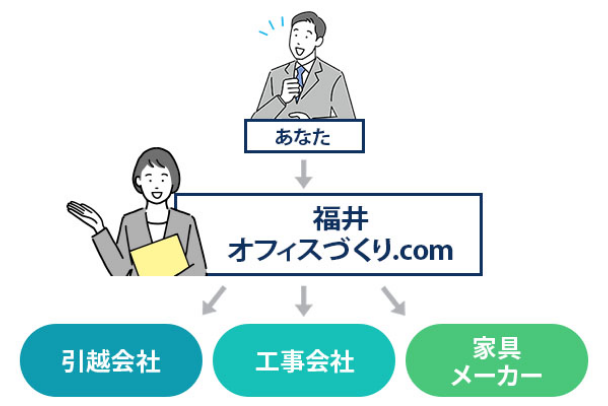 あなた

福井
オフィスづくり.com

引越会社

工事会社

家具
メーカー